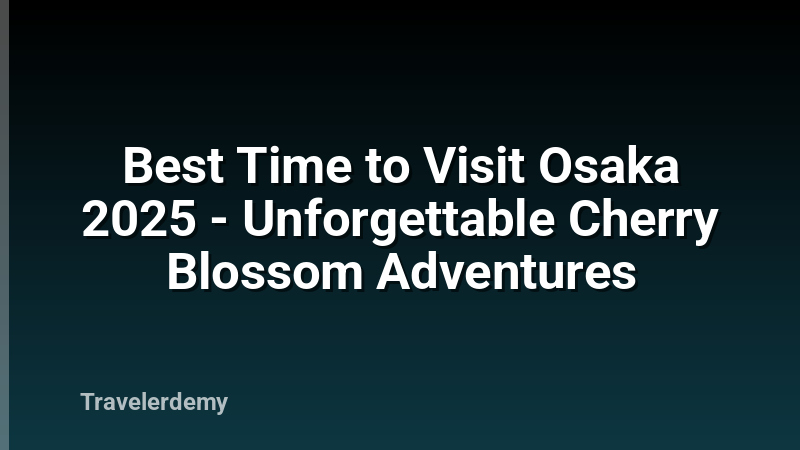 Best Time to Visit Osaka 2025 - Unforgettable Cherry Blossom Adventures

Travelerdemy